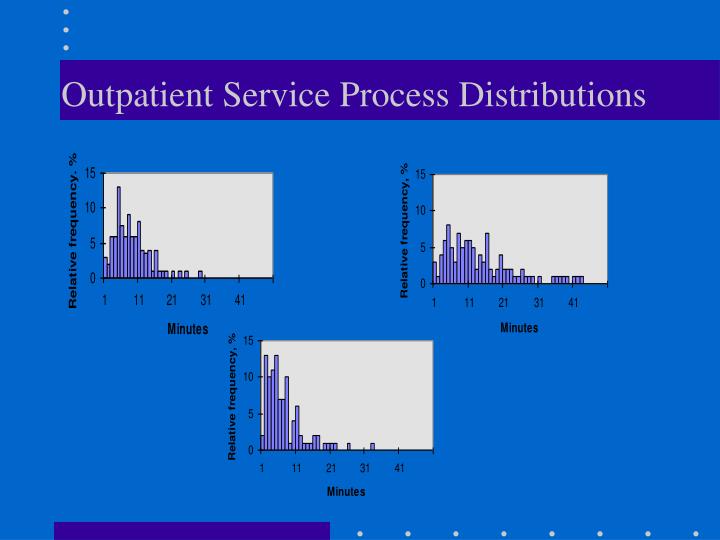 Outpatient Service Process Distributions

Relative frequency, %
15
10
5
0
1 11 21 31 41
Minutes

Relative frequency, %
15
10
5
0
1 11 21 31 41
Minutes

Relative frequency, %
15
10
5
0
1 11 21 31 41
Minutes